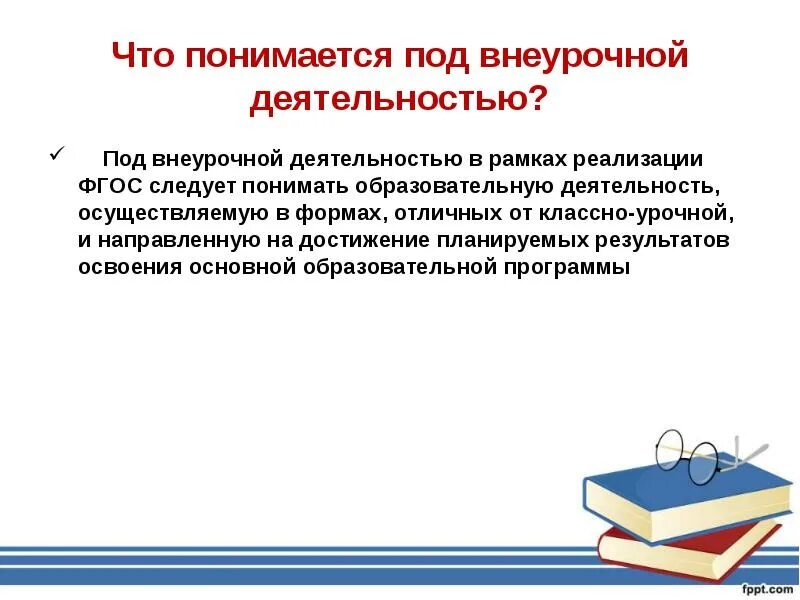 Что понимается под внеурочной деятельностью?

✓ Под внеурочной деятельностью в рамках реализации ФГОС следует понимать образовательную деятельность, осуществляемую в формах, отличных от классно-урочной, и направленную на достижение планируемых результатов освоения основной образовательной программы

fppt.com